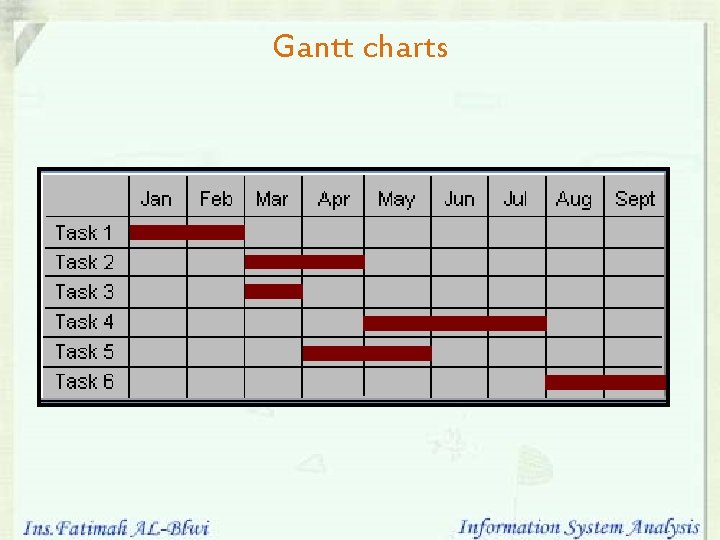 Gantt charts

|  | Jan | Feb | Mar | Apr | May | Jun | Jul | Aug | Sept |
|---|---|---|---|---|---|---|---|---|---|
| Task 1 |  |  |  |  |  |  |  |  |  |
| Task 2 |  |  |  |  |  |  |  |  |  |
| Task 3 |  |  |  |  |  |  |  |  |  |
| Task 4 |  |  |  |  |  |  |  |  |  |
| Task 5 |  |  |  |  |  |  |  |  |  |
| Task 6 |  |  |  |  |  |  |  |  |  |

Ins.Fatimah AL-Blwi

Information System Analysis